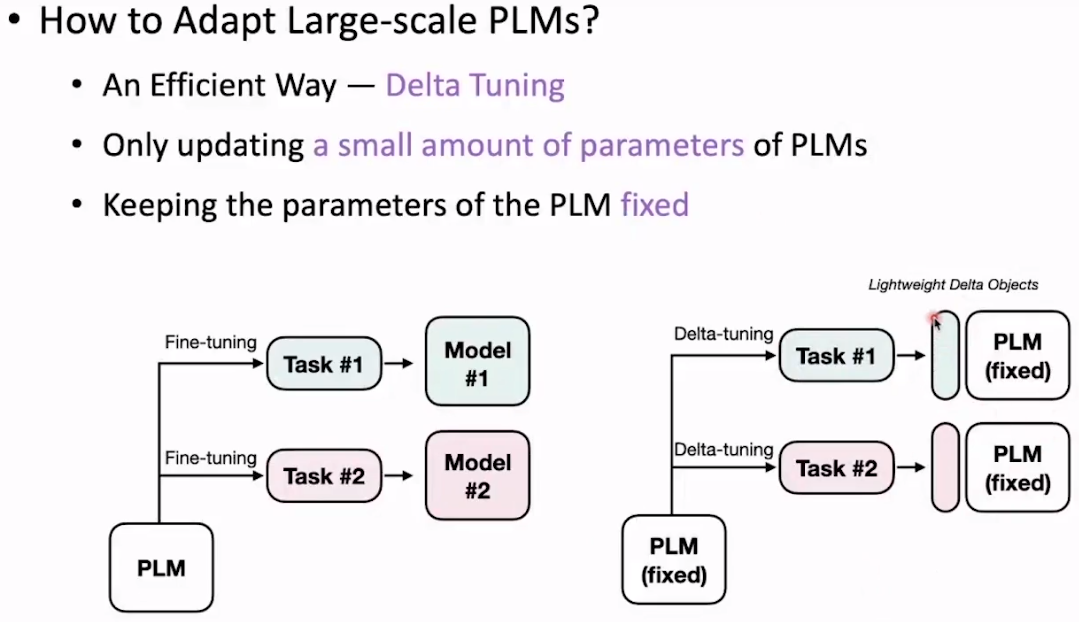 • How to Adapt Large-scale PLMs?

• An Efficient Way — Delta Tuning

• Only updating a small amount of parameters of PLMs

• Keeping the parameters of the PLM fixed

Fine-tuning
Task #1
Model #1
Fine-tuning
Task #2
Model #2
PLM

Lightweight Delta Objects
Delta-tuning
Task #1
PLM (fixed)
Delta-tuning
Task #2
PLM (fixed)
PLM (fixed)